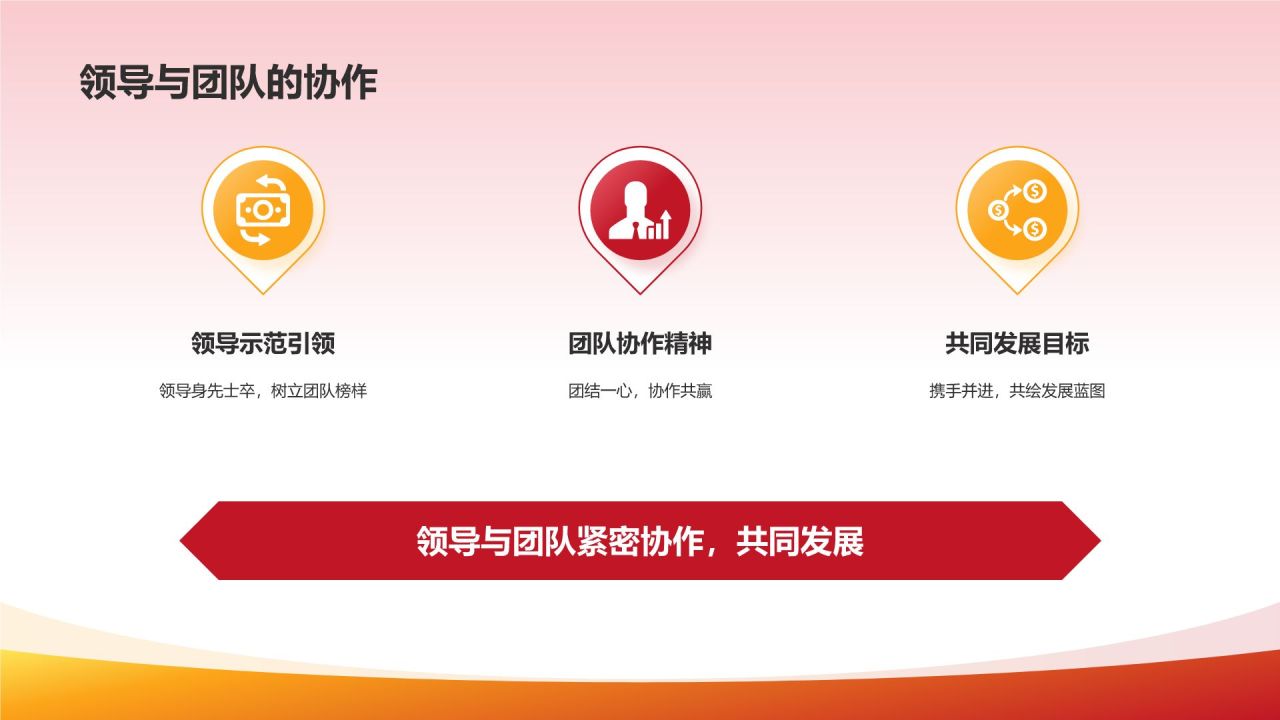 领导与团队的协作

领导示范引领

领导身先士卒，树立团队榜样

团队协作精神

团结一心，协作共赢

共同发展目标

携手并进，共绘发展蓝图

领导与团队紧密协作，共同发展